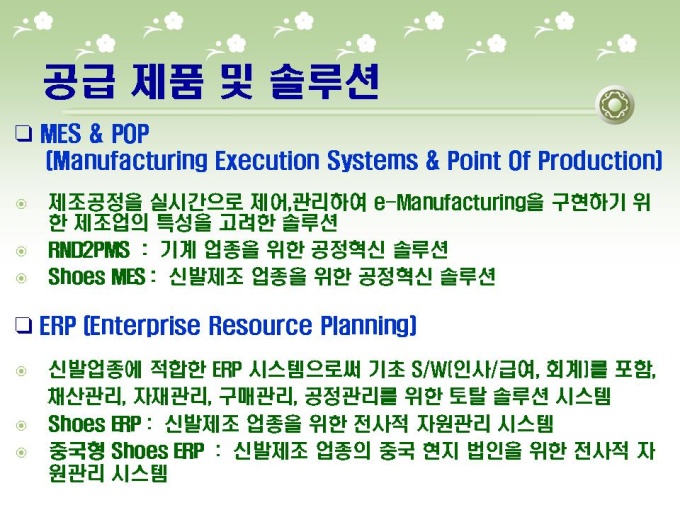 공급 제품 및 솔루션

❑ MES & POP
(Manufacturing Execution Systems & Point Of Production)

◉ 제조공정을 실시간으로 제어,관리하여 e-Manufacturing을 구현하기 위한 제조업의 특성을 고려한 솔루션
◉ RND2PMS : 기계 업종을 위한 공정혁신 솔루션
◉ Shoes MES : 신발제조 업종을 위한 공정혁신 솔루션

❑ ERP (Enterprise Resource Planning)

◉ 신발업종에 적합한 ERP 시스템으로써 기초 S/W(인사/급여, 회계)를 포함, 채산관리, 자재관리, 구매관리, 공정관리를 위한 토탈 솔루션 시스템
◉ Shoes ERP : 신발제조 업종을 위한 전사적 자원관리 시스템
◉ 중국형 Shoes ERP : 신발제조 업종의 중국 현지 법인을 위한 전사적 자원관리 시스템